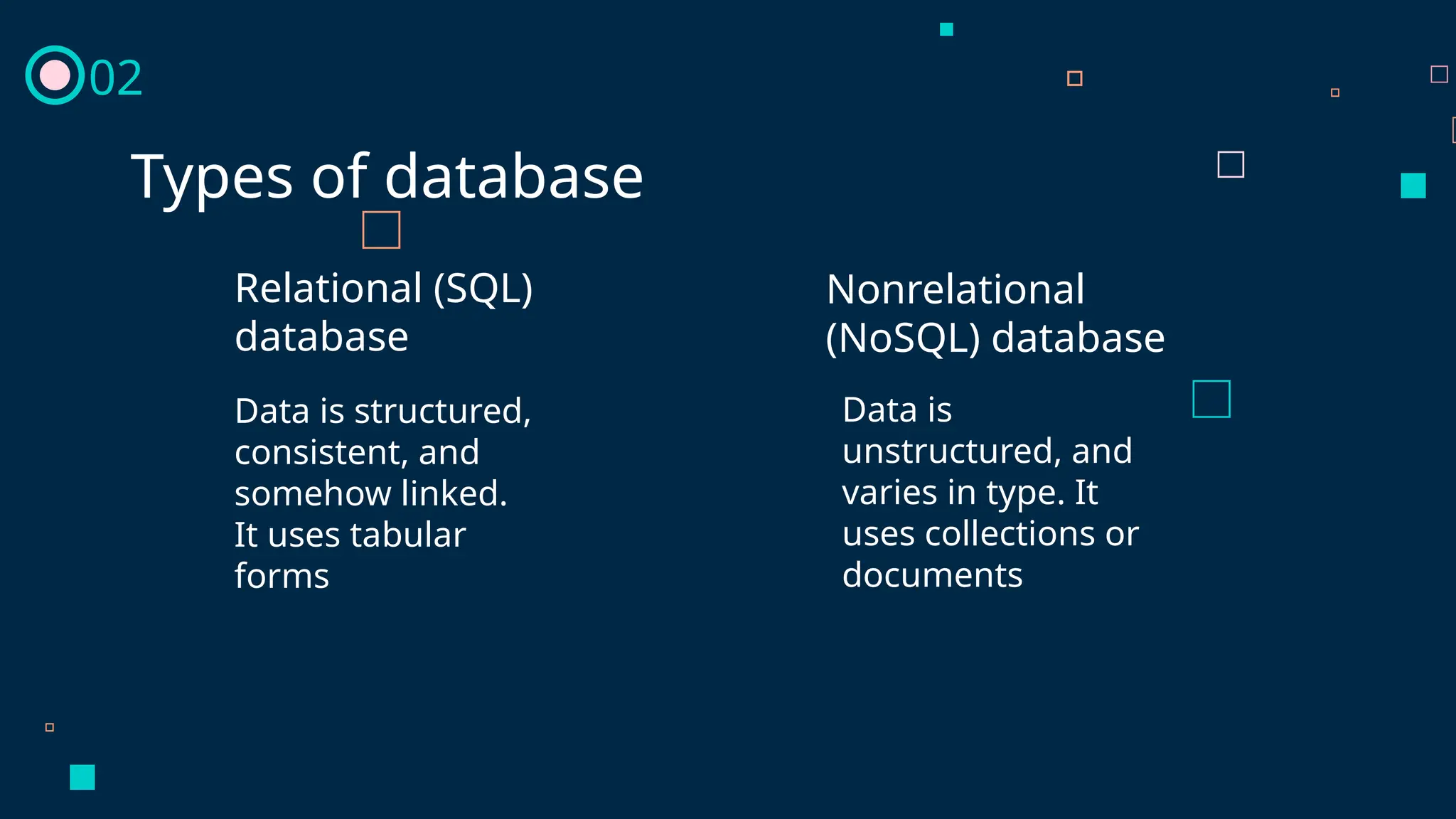 02

Types of database

Relational (SQL) database

Data is structured, consistent, and somehow linked. It uses tabular forms

Nonrelational (NoSQL) database

Data is unstructured, and varies in type. It uses collections or documents